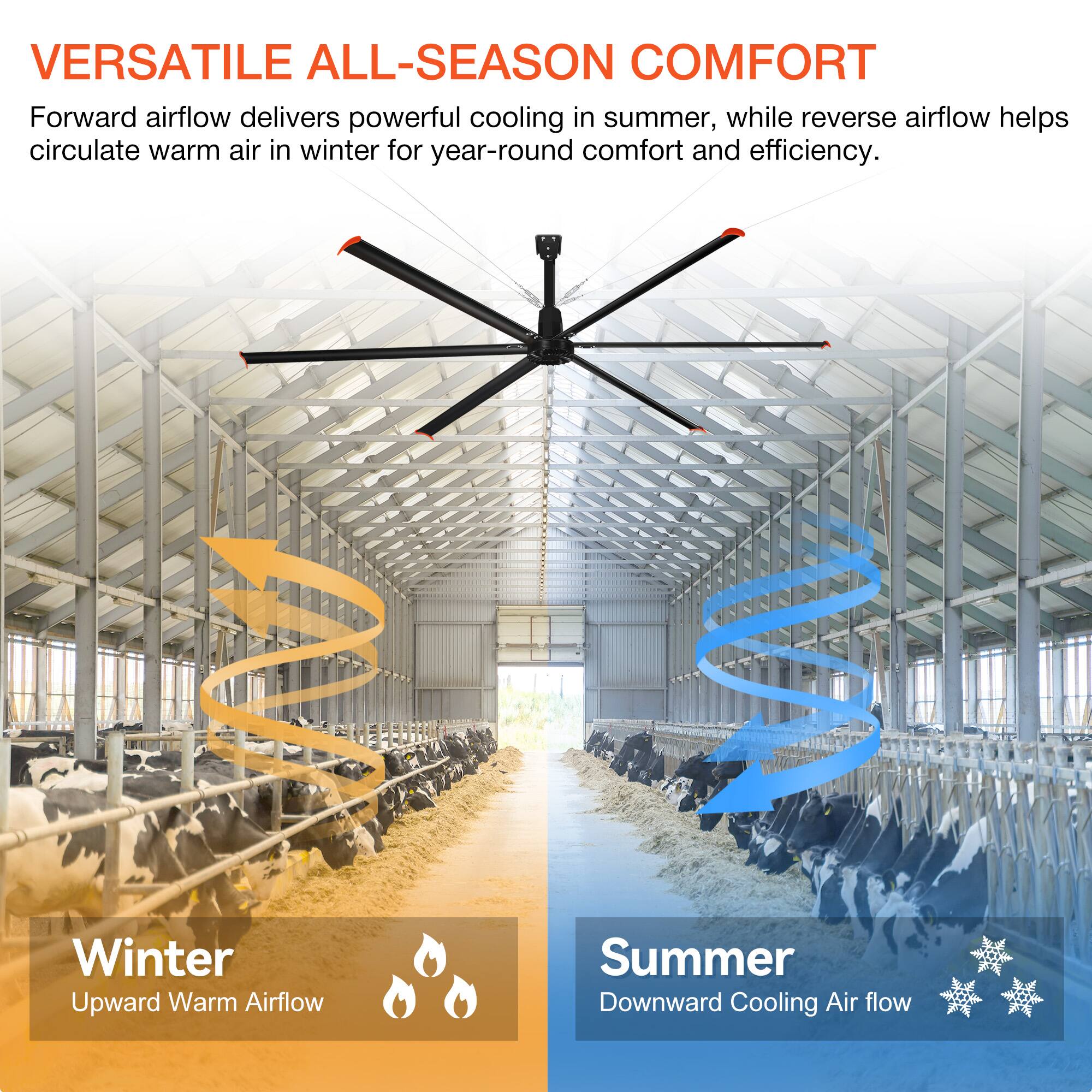 VERSATILE ALL-SEASON COMFORT

Forward airflow delivers powerful cooling in summer, while reverse airflow helps circulate warm air in winter for year-round comfort and efficiency.

Winter
Upward Warm Airflow

Summer
Downward Cooling Air flow